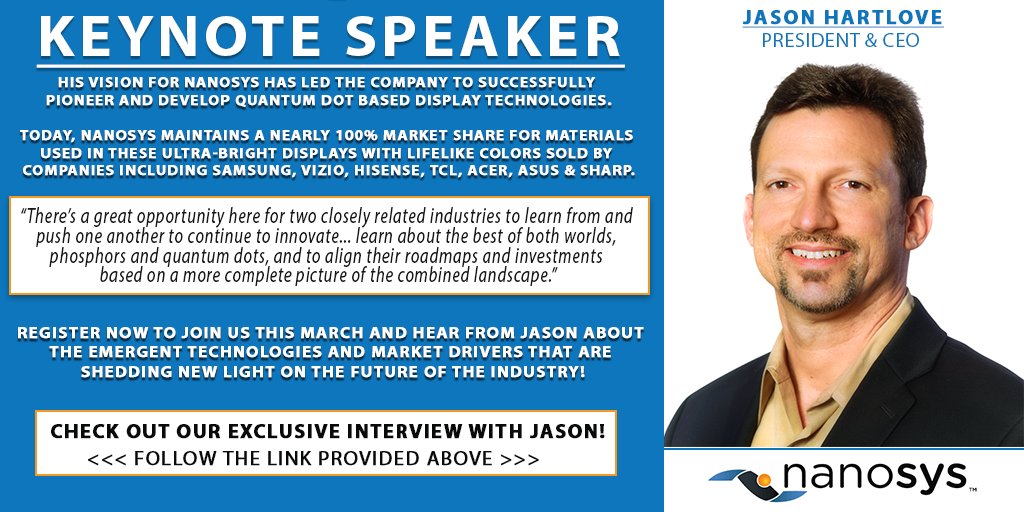 KEYNOTE SPEAKER

HIS VISION FOR NANOSYS HAS LED THE COMPANY TO SUCCESSFULLY PIONEER AND DEVELOP QUANTUM DOT BASED DISPLAY TECHNOLOGIES.

TODAY, NANOSYS MAINTAINS A NEARLY 100% MARKET SHARE FOR MATERIALS USED IN THESE ULTRA-BRIGHT DISPLAYS WITH LIFELIKE COLORS SOLD BY COMPANIES INCLUDING SAMSUNG, VIZIO, HISENSE, TCL, ACER, ASUS & SHARP.

"There's a great opportunity here for two closely related industries to learn from and push one another to continue to innovate... learn about the best of both worlds, phosphors and quantum dots, and to align their roadmaps and investments based on a more complete picture of the combined landscape."

REGISTER NOW TO JOIN US THIS MARCH AND HEAR FROM JASON ABOUT THE EMERGENT TECHNOLOGIES AND MARKET DRIVERS THAT ARE SHEDDING NEW LIGHT ON THE FUTURE OF THE INDUSTRY!

CHECK OUT OUR EXCLUSIVE INTERVIEW WITH JASON!
<<< FOLLOW THE LINK PROVIDED ABOVE >>>

JASON HARTLOVE
PRESIDENT & CEO

nanosys™